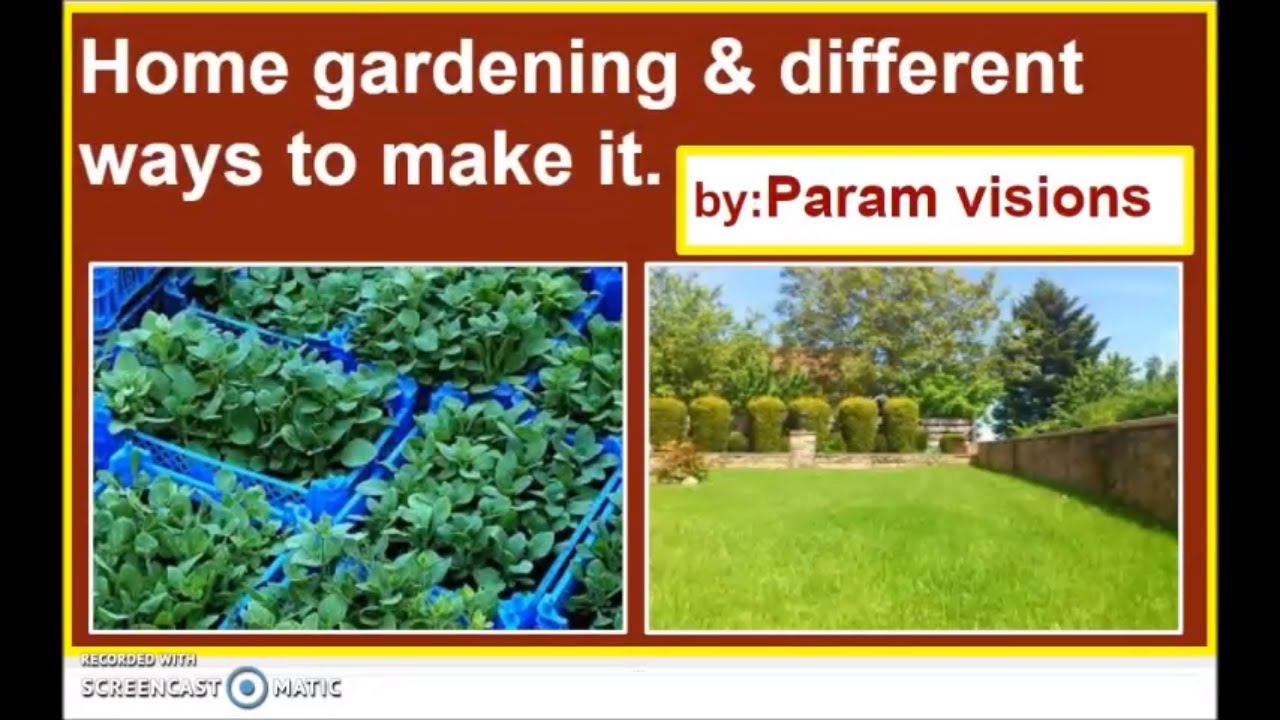 Home gardening & different ways to make it.

by:Param visions

RECORDED WITH
SCREENCAST MATIC